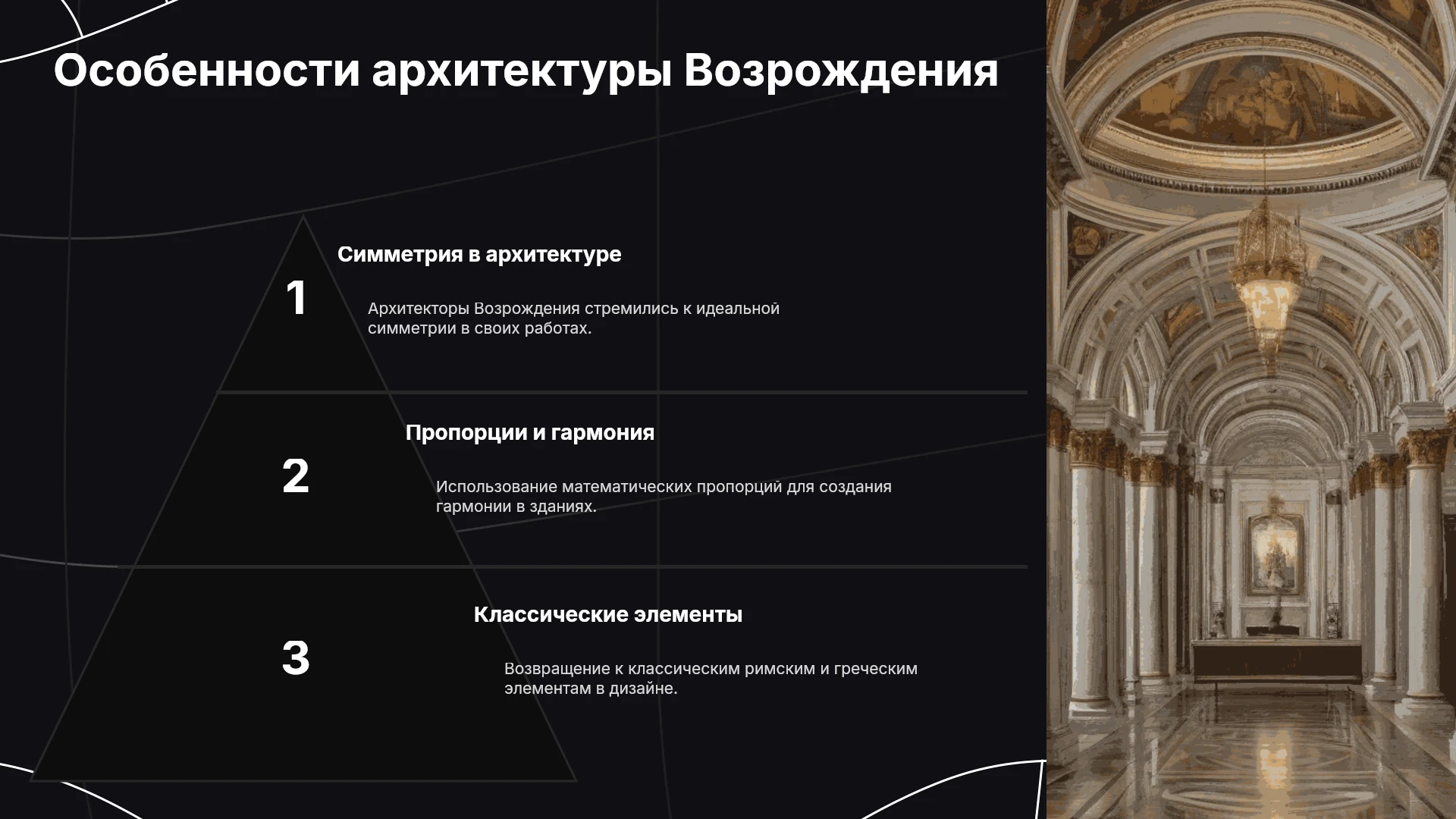 Особенности архитектуры Возрождения

1

Симметрия в архитектуре

Архитекторы Возрождения стремились к идеальной симметрии в своих работах.

2

Пропорции и гармония

Использование математических пропорций для создания гармонии в зданиях.

3

Классические элементы

Возвращение к классическим римским и греческим элементам в дизайне.